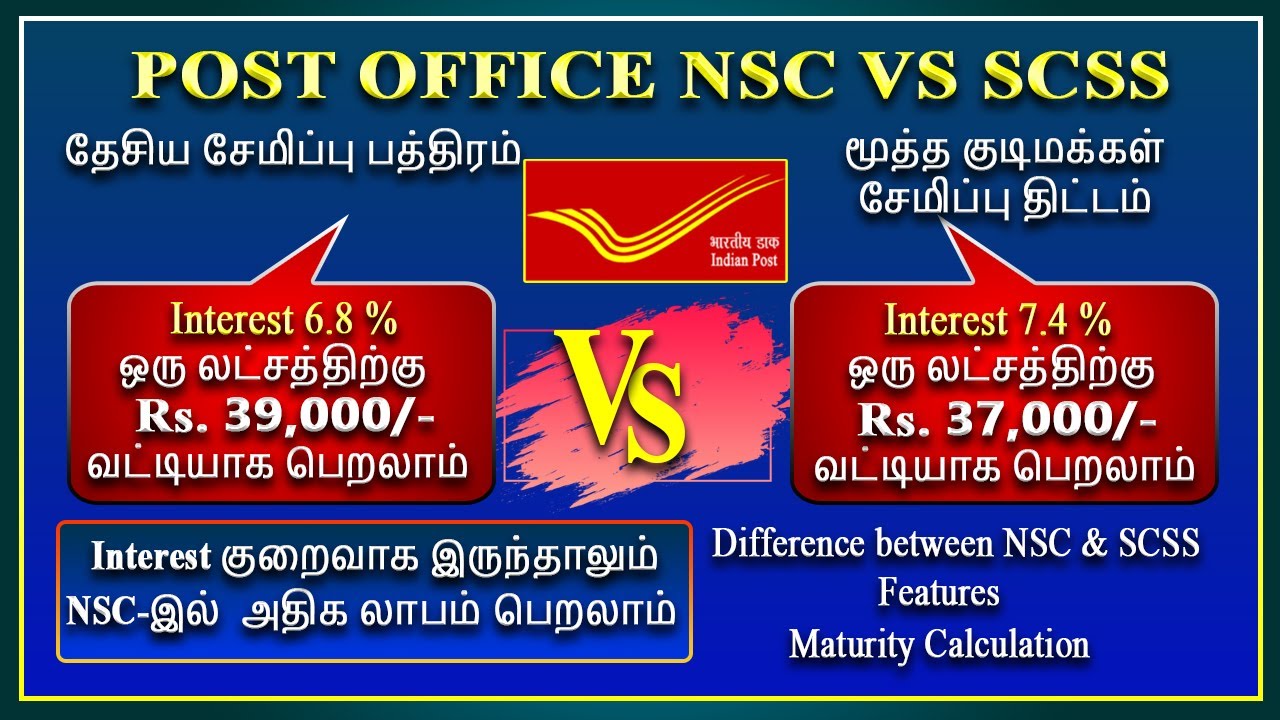 POST OFFICE NSC VS SCSS

தேசிய சேமிப்பு பத்திரம்

भारतीय डाक
Indian Post

மூத்த குடிமக்கள் சேமிப்பு திட்டம்

Interest 6.8 %
ஒரு லட்சத்திற்கு
Rs. 39,000/-
வட்டியாக பெறலாம்

VS

Interest 7.4 %
ஒரு லட்சத்திற்கு
Rs. 37,000/-
வட்டியாக பெறலாம்

Interest குறைவாக இருந்தாலும் NSC-இல் அதிக லாபம் பெறலாம்

Difference between NSC & SCSS
Features
Maturity Calculation